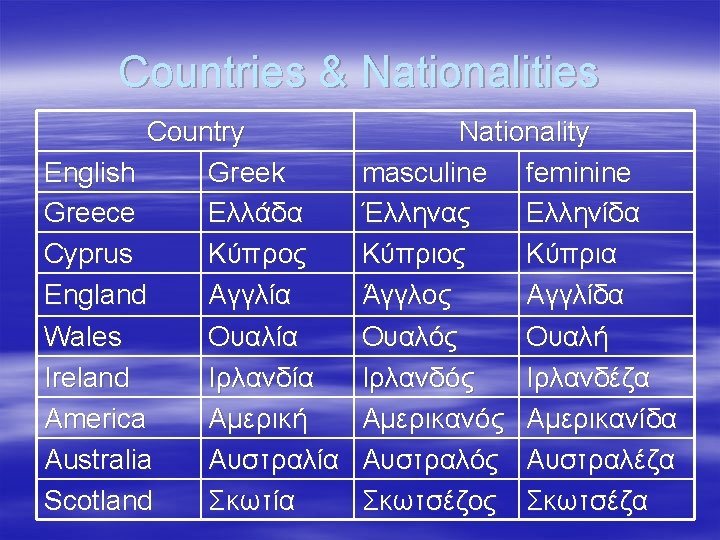 Countries & Nationalities

| Country | | Nationality | |
|---|---|---|---|
| English | Greek | masculine | feminine |
| Greece | Ελλάδα | Έλληνας | Ελληνίδα |
| Cyprus | Κύπρος | Κύπριος | Κύπρια |
| England | Αγγλία | Άγγλος | Αγγλίδα |
| Wales | Ουαλία | Ουαλός | Ουαλή |
| Ireland | Ιρλανδία | Ιρλανδός | Ιρλανδέζα |
| America | Αμερική | Αμερικανός | Αμερικανίδα |
| Australia | Αυστραλία | Αυστραλός | Αυστραλέζα |
| Scotland | Σκωτία | Σκωτσέζος | Σκωτσέζα |